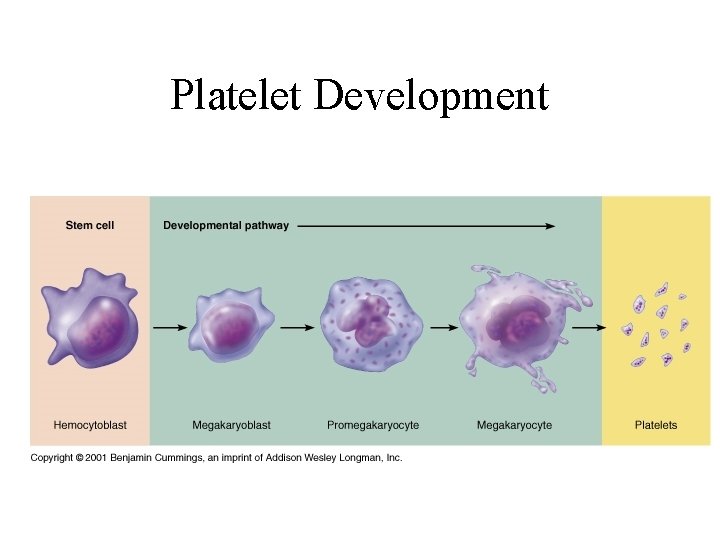 Platelet Development

Stem cell

Developmental pathway

Hemocytoblast

Megakaryoblast

Promegakaryocyte

Megakaryocyte

Platelets

Copyright © 2001 Benjamin Cummings, an imprint of Addison Wesley Longman, Inc.